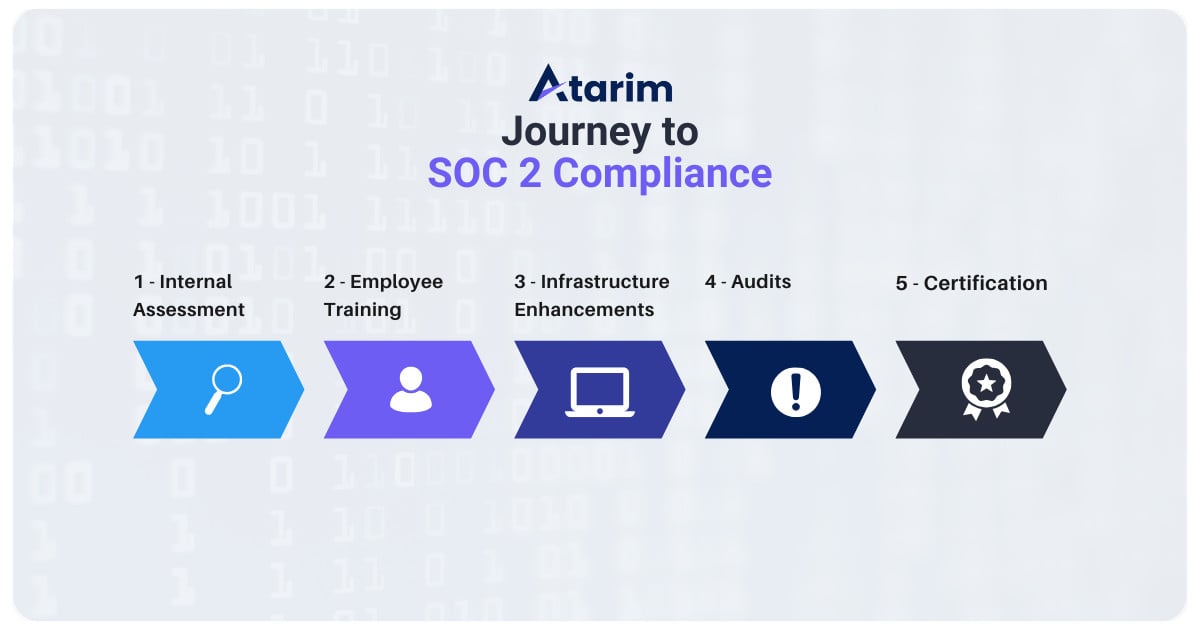 Atarim

Journey to
SOC 2 Compliance

1 - Internal Assessment

2 - Employee Training

3 - Infrastructure Enhancements

4 - Audits

5 - Certification